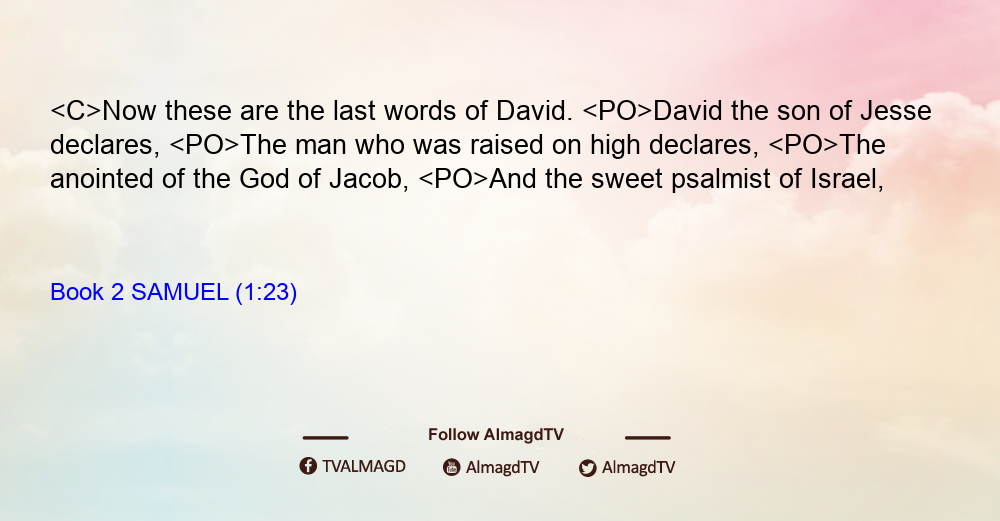 <C>Now these are the last words of David. <PO>David the son of Jesse declares, <PO>The man who was raised on high declares, <PO>The anointed of the God of Jacob, <PO>And the sweet psalmist of Israel,

Book 2 SAMUEL (1:23)

Follow AlmagdTV

TVALMAGD AlmagdTV AlmagdTV